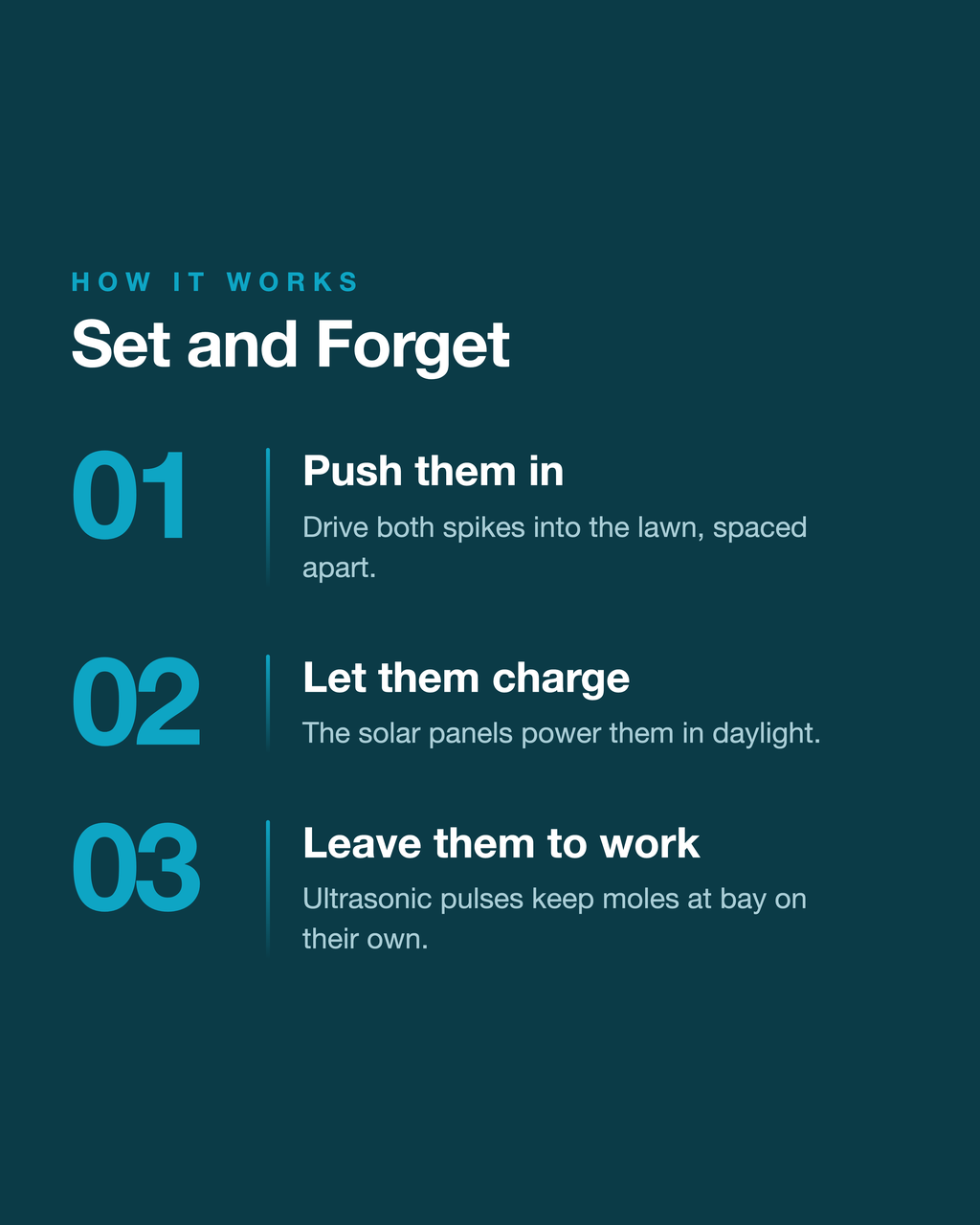 HOW IT WORKS

Set and Forget

01

Push them in

Drive both spikes into the lawn, spaced apart.

02

Let them charge

The solar panels power them in daylight.

03

Leave them to work

Ultrasonic pulses keep moles at bay on their own.